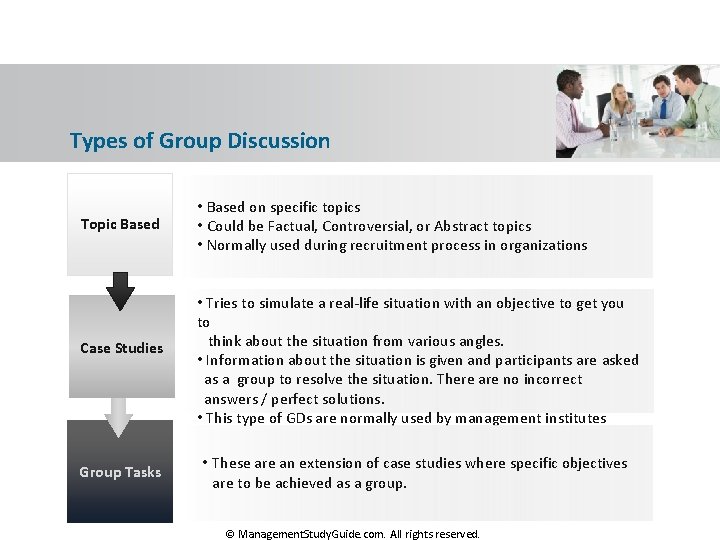 Types of Group Discussion

Topic Based

• Based on specific topics
• Could be Factual, Controversial, or Abstract topics
• Normally used during recruitment process in organizations

Case Studies

• Tries to simulate a real-life situation with an objective to get you to think about the situation from various angles.
• Information about the situation is given and participants are asked as a group to resolve the situation. There are no incorrect answers / perfect solutions.
• This type of GDs are normally used by management institutes

Group Tasks

• These are an extension of case studies where specific objectives are to be achieved as a group.

© ManagementStudyGuide.com. All rights reserved.